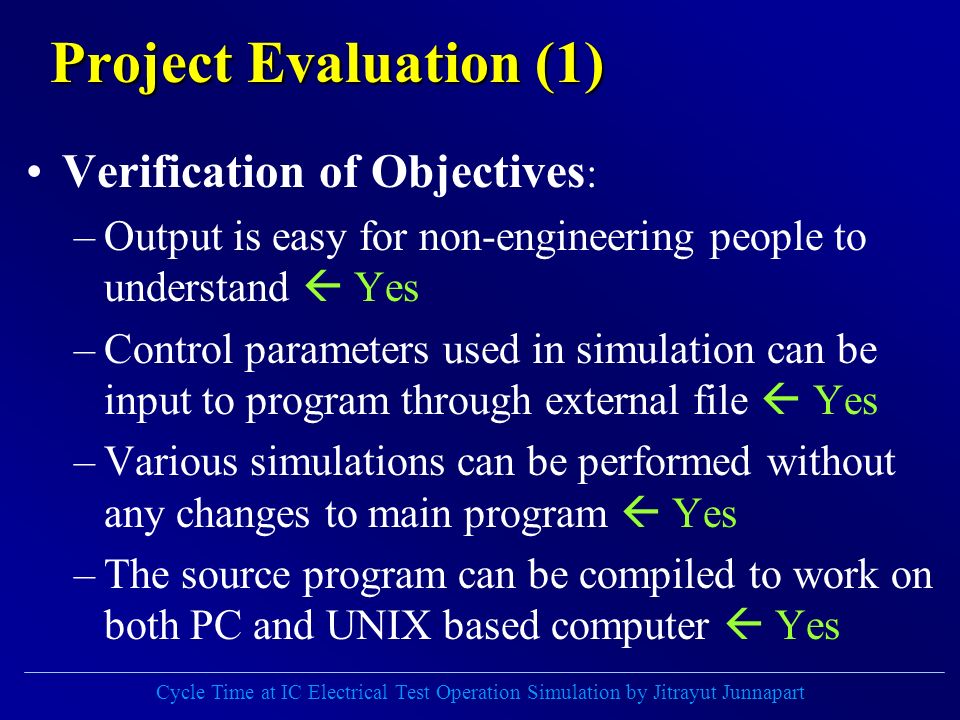 Project Evaluation (1)

• Verification of Objectives:

– Output is easy for non-engineering people to understand ← Yes

– Control parameters used in simulation can be input to program through external file ← Yes

– Various simulations can be performed without any changes to main program ← Yes

– The source program can be compiled to work on both PC and UNIX based computer ← Yes

Cycle Time at IC Electrical Test Operation Simulation by Jitrayut Junnapart